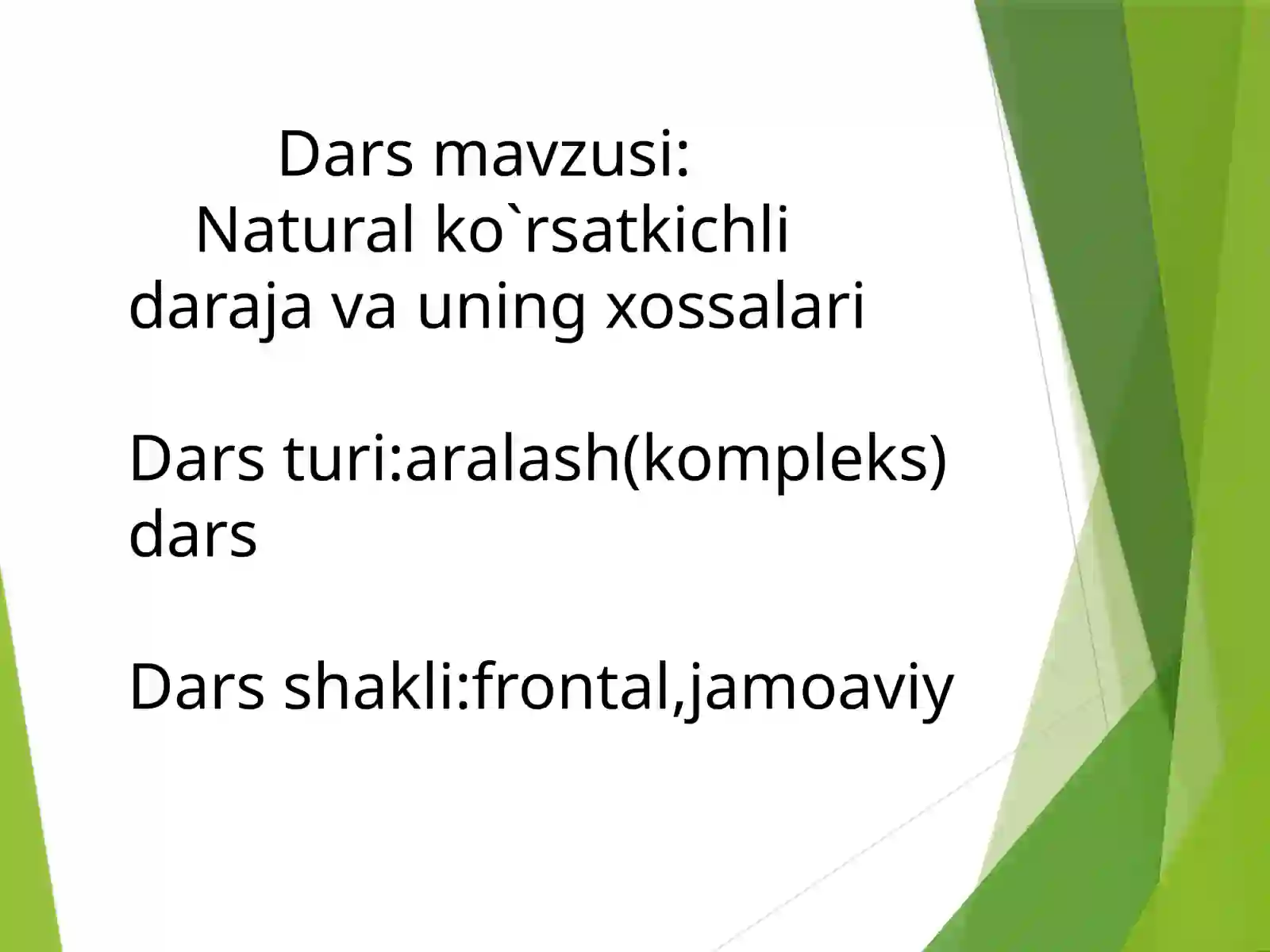 Dars mavzusi:
Natural ko`rsatkichli daraja va uning xossalari

Dars turi:aralash(kompleks) dars

Dars shakli:frontal,jamoaviy